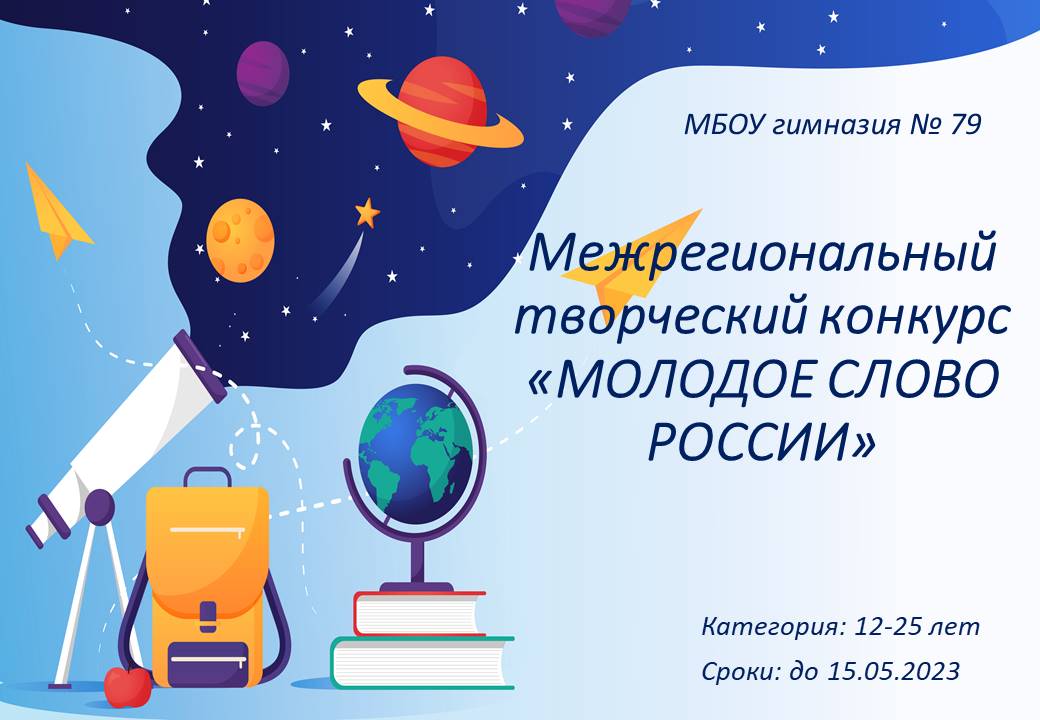 МБОУ гимназия № 79

Межрегиональный творческий конкурс «МОЛОДОЕ СЛОВО РОССИИ»

Категория: 12-25 лет

Сроки: до 15.05.2023